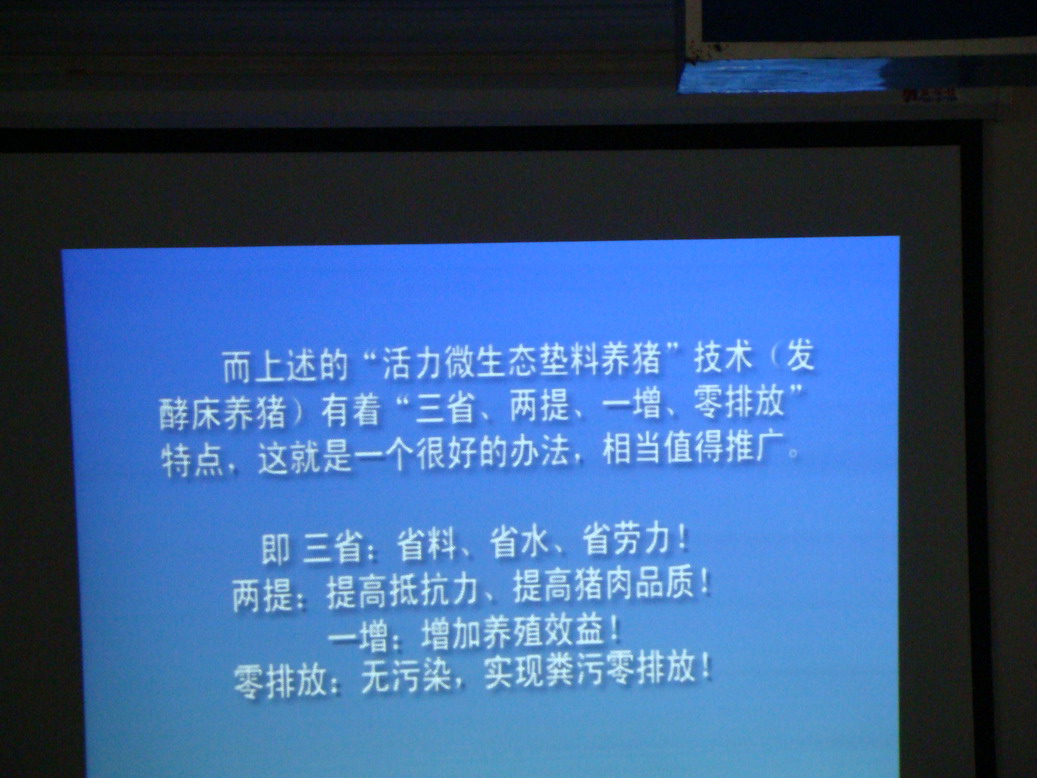 而上述的“活力微生态垫料养猪”技术（发酵床养猪）有着“三省、两提、一增、零排放”特点，这就是一个很好的办法，相当值得推广。

即 三省：省料、省水、省劳力！
两提：提高抵抗力、提高猪肉品质！
一增：增加养殖效益！
零排放：无污染，实现粪污零排放！